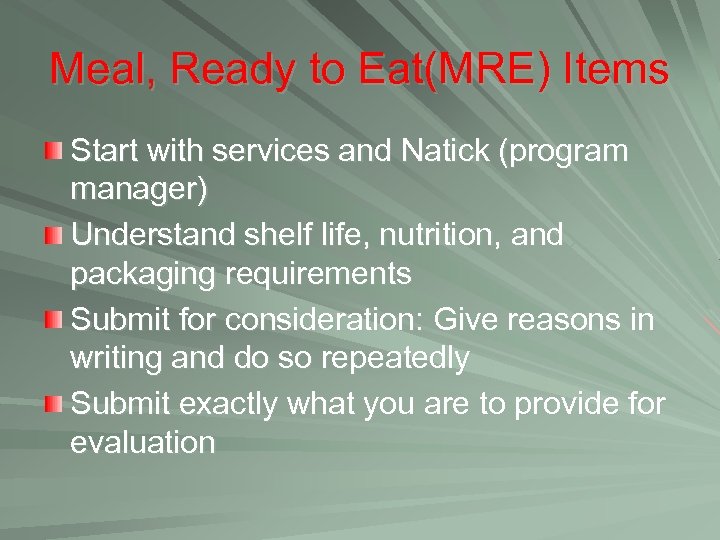 Meal, Ready to Eat(MRE) Items

Start with services and Natick (program manager)

Understand shelf life, nutrition, and packaging requirements

Submit for consideration: Give reasons in writing and do so repeatedly

Submit exactly what you are to provide for evaluation